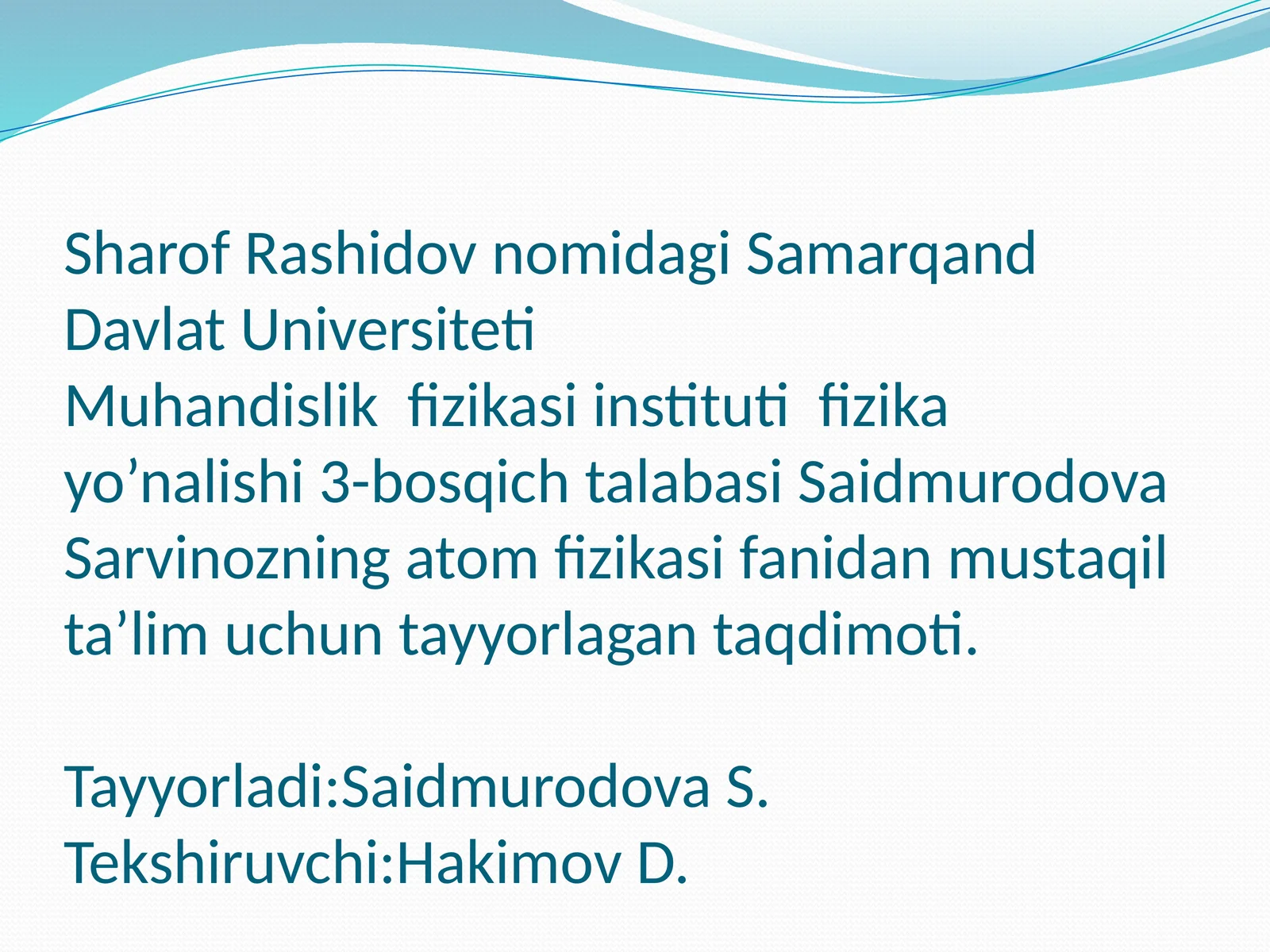 Sharof Rashidov nomidagi Samarqand Davlat Universiteti
Muhandislik fizikasi instituti fizika yo’nalishi 3-bosqich talabasi Saidmurodova Sarvinozning atom fizikasi fanidan mustaqil ta’lim uchun tayyorlagan taqdimoti.

Tayyorladi:Saidmurodova S.
Tekshiruvchi:Hakimov D.